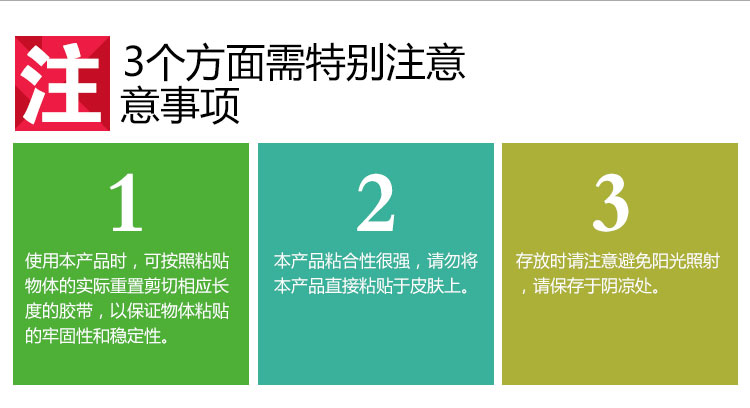 注 3个方面需特别注意
意事项

1

使用本产品时，可按照粘贴物体的实际重置剪切相应长度的胶带，以保证物体粘贴的牢固性和稳定性。

2

本产品粘合性很强，请勿将本产品直接粘贴于皮肤上。

3

存放时请注意避免阳光照射，请保存于阴凉处。